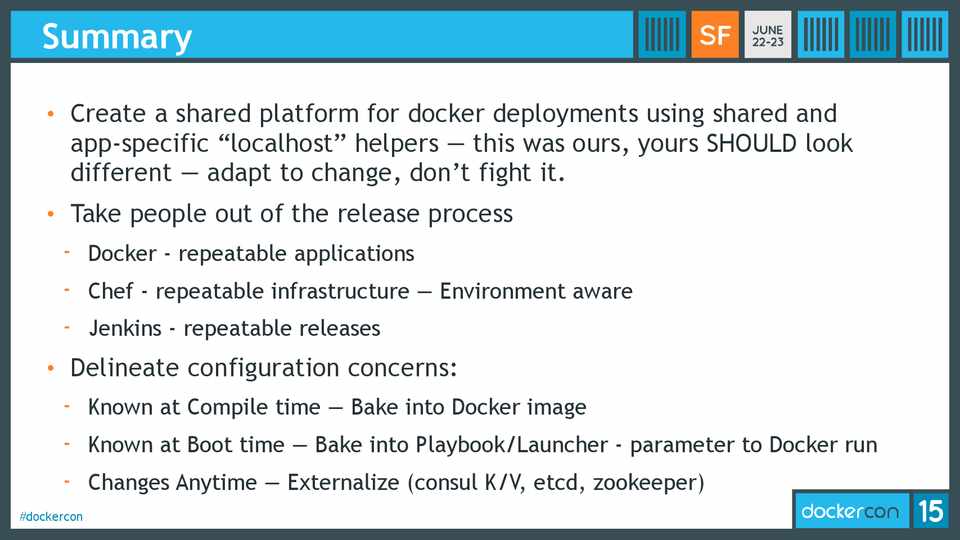 Summary

SF JUNE 22-23

• Create a shared platform for docker deployments using shared and app-specific “localhost” helpers — this was ours, yours SHOULD look different — adapt to change, don’t fight it.

• Take people out of the release process

- Docker - repeatable applications

- Chef - repeatable infrastructure — Environment aware

- Jenkins - repeatable releases

• Delineate configuration concerns:

- Known at Compile time — Bake into Docker image

- Known at Boot time — Bake into Playbook/Launcher - parameter to Docker run

- Changes Anytime — Externalize (consul K/V, etcd, zookeeper)

#dockercon

dockercon 15